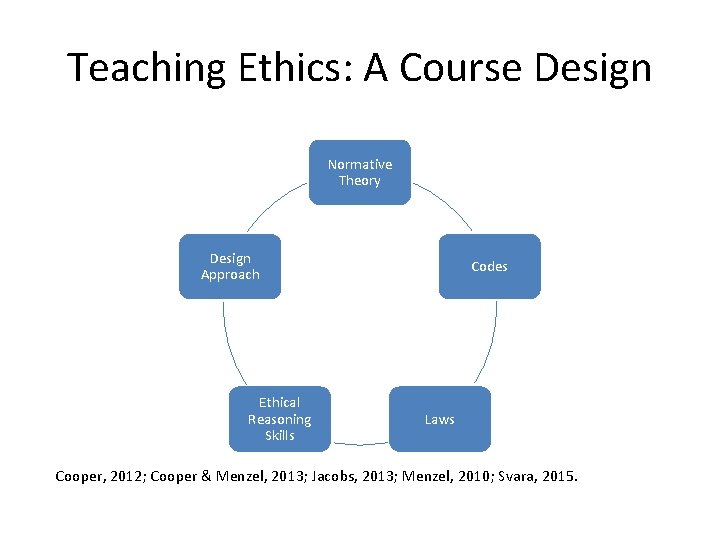 Teaching Ethics: A Course Design

Normative Theory

Codes

Laws

Ethical Reasoning Skills

Design Approach

Cooper, 2012; Cooper & Menzel, 2013; Jacobs, 2013; Menzel, 2010; Svara, 2015.